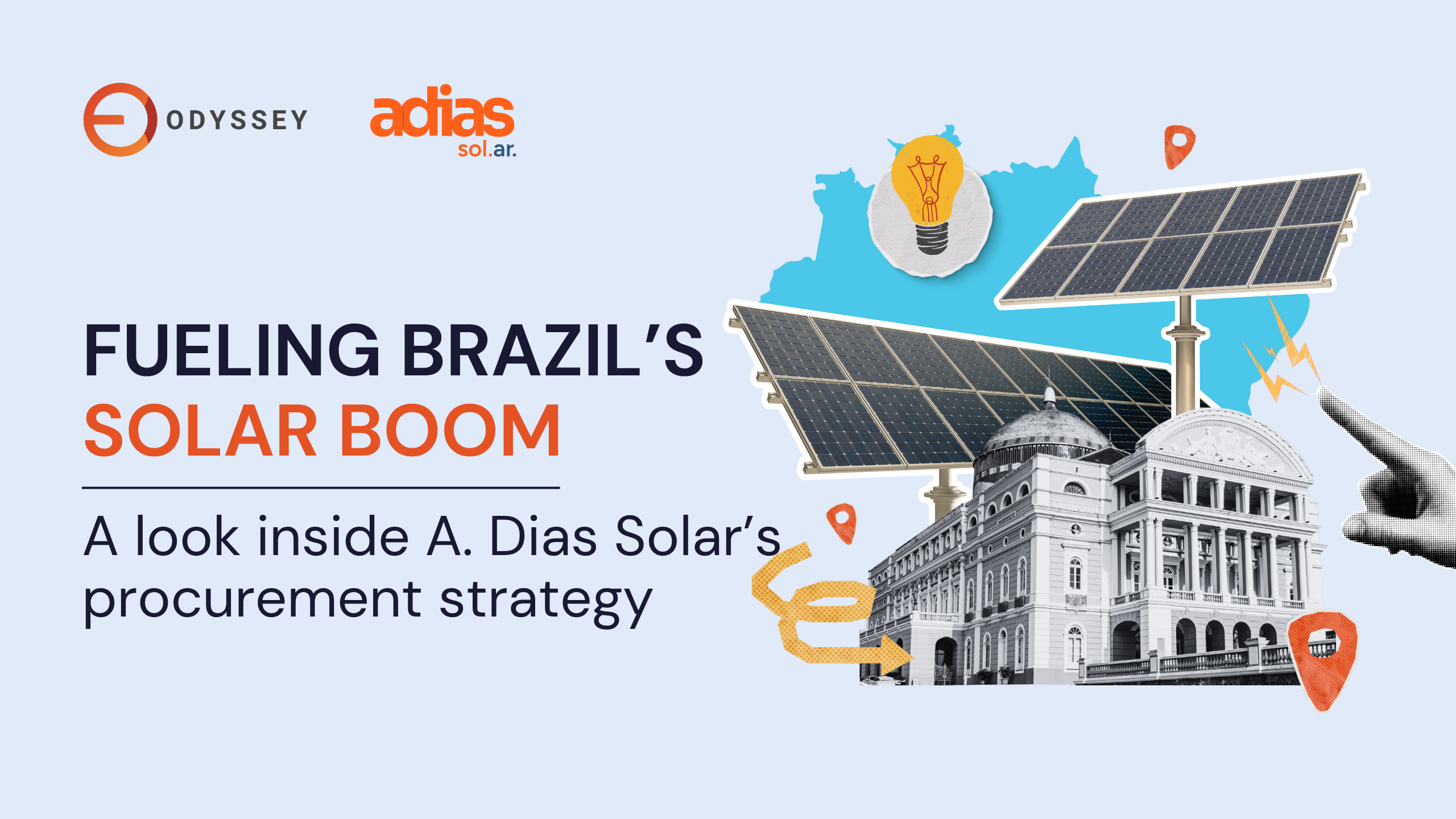 ODYSSEY

adias
sol.ar.

FUELING BRAZIL'S
SOLAR BOOM

A look inside A. Dias Solar's procurement strategy